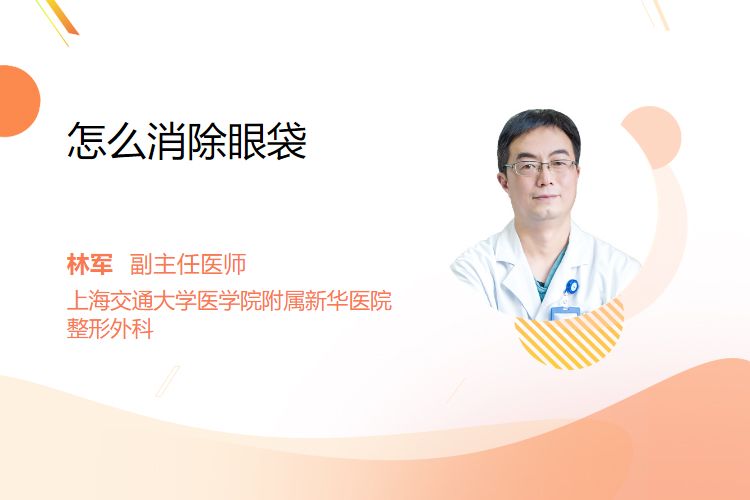 怎么消除眼袋

林军 副主任医师
上海交通大学医学院附属新华医院
整形外科